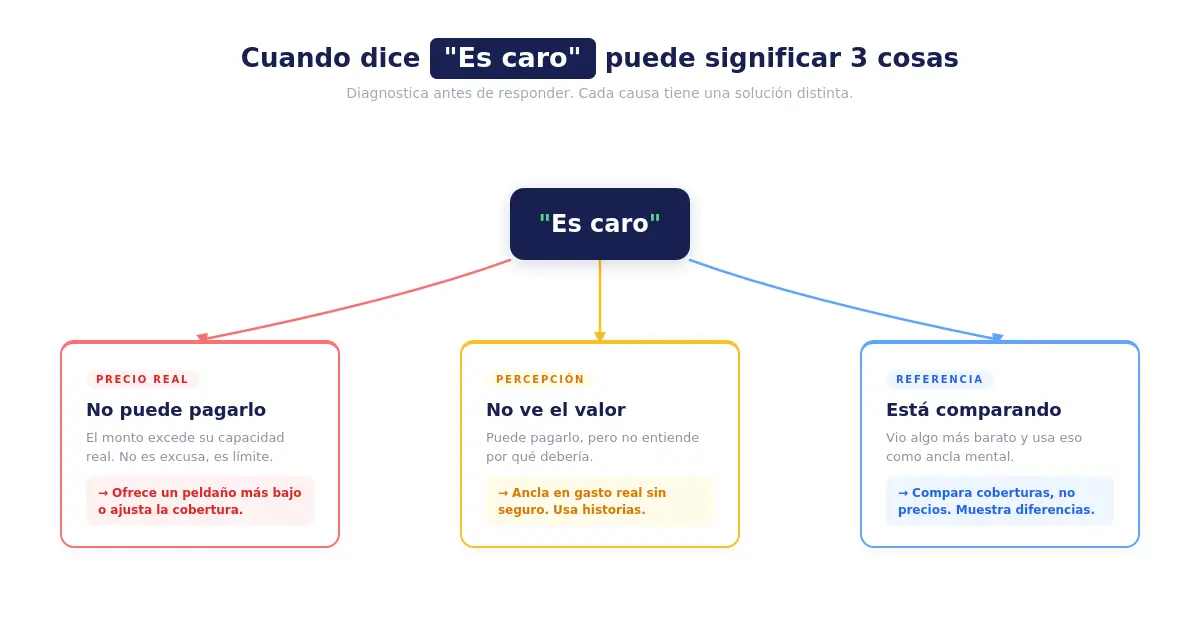 Cuando dice "Es caro" puede significar 3 cosas

Diagnostica antes de responder. Cada causa tiene una solución distinta.

"Es caro"

PRECIO REAL

No puede pagarlo

El monto excede su capacidad real. No es excusa, es límite.

→ Ofrece un peldaño más bajo o ajusta la cobertura.

PERCEPCIÓN

No ve el valor

Puede pagarlo, pero no entiende por qué debería.

→ Ancla en gasto real sin seguro. Usa historias.

REFERENCIA

Está comparando

Vio algo más barato y usa eso como ancla mental.

→ Compara coberturas, no precios. Muestra diferencias.